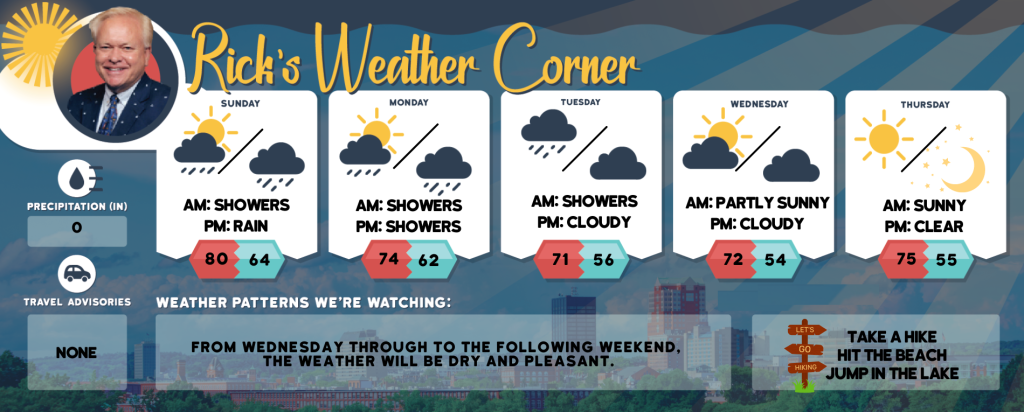 Rick's Weather Corner

SUNDAY
AM: SHOWERS
PM: RAIN
80 64

MONDAY
AM: SHOWERS
PM: SHOWERS
74 62

TUESDAY
AM: SHOWERS
PM: CLOUDY
71 56

WEDNESDAY
AM: PARTLY SUNNY
PM: CLOUDY
72 54

THURSDAY
AM: SUNNY
PM: CLEAR
75 55

PRECIPITATION (IN)
0

TRAVEL ADVISORIES
NONE

WEATHER PATTERNS WE'RE WATCHING:
FROM WEDNESDAY THROUGH TO THE FOLLOWING WEEKEND, THE WEATHER WILL BE DRY AND PLEASANT.

LET'S
GO
HIKING

TAKE A HIKE
HIT THE BEACH
JUMP IN THE LAKE